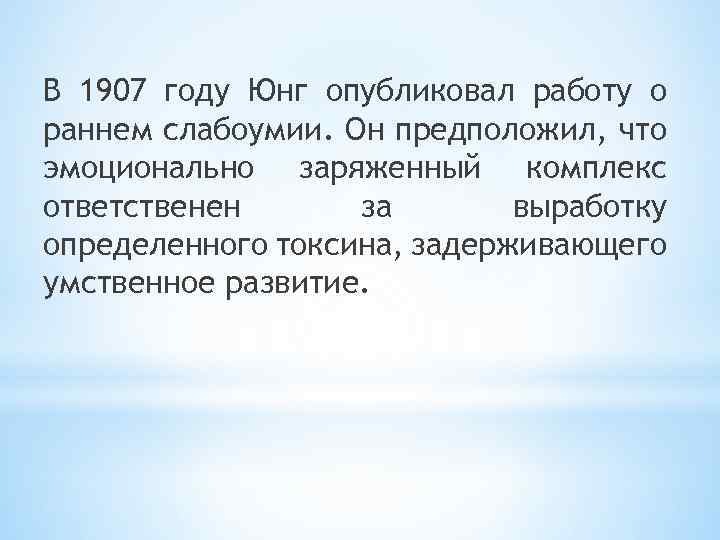 В 1907 году Юнг опубликовал работу о раннем слабоумии. Он предположил, что эмоционально заряженный комплекс ответственен за выработку определенного токсина, задерживающего умственное развитие.